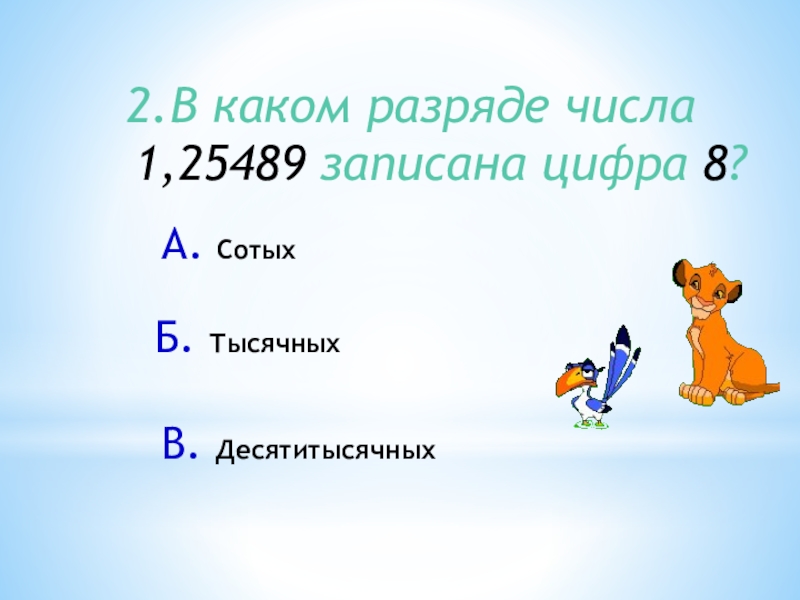 2.В каком разряде числа 1,25489 записана цифра 8?

А. Сотых

Б. Тысячных

В. Десятитысячных